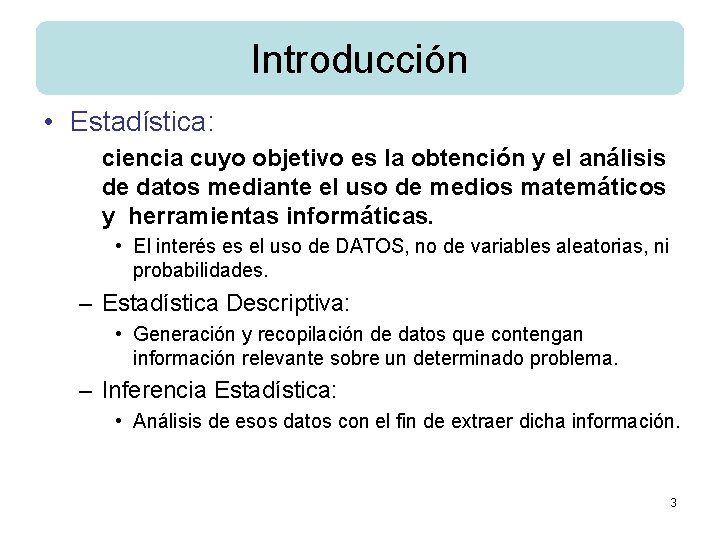 Introducción

• Estadística:

ciencia cuyo objetivo es la obtención y el análisis de datos mediante el uso de medios matemáticos y herramientas informáticas.

• El interés es el uso de DATOS, no de variables aleatorias, ni probabilidades.

– Estadística Descriptiva:

• Generación y recopilación de datos que contengan información relevante sobre un determinado problema.

– Inferencia Estadística:

• Análisis de esos datos con el fin de extraer dicha información.

3